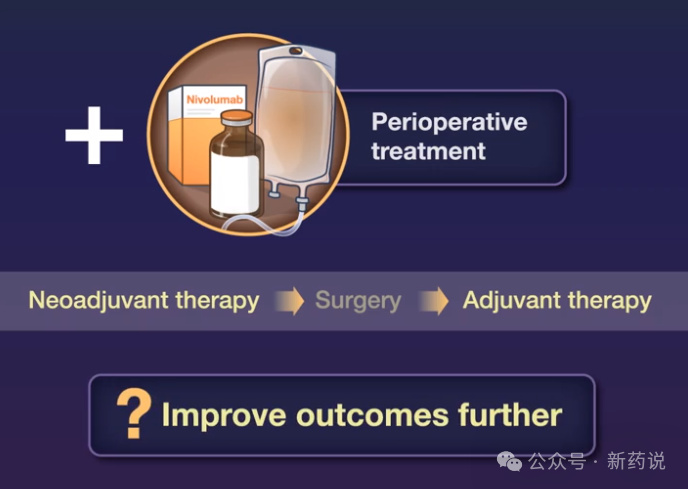 + Nivolumab

Perioperative treatment

Neoadjuvant therapy Surgery Adjuvant therapy

? Improve outcomes further

公众号 · 新药说